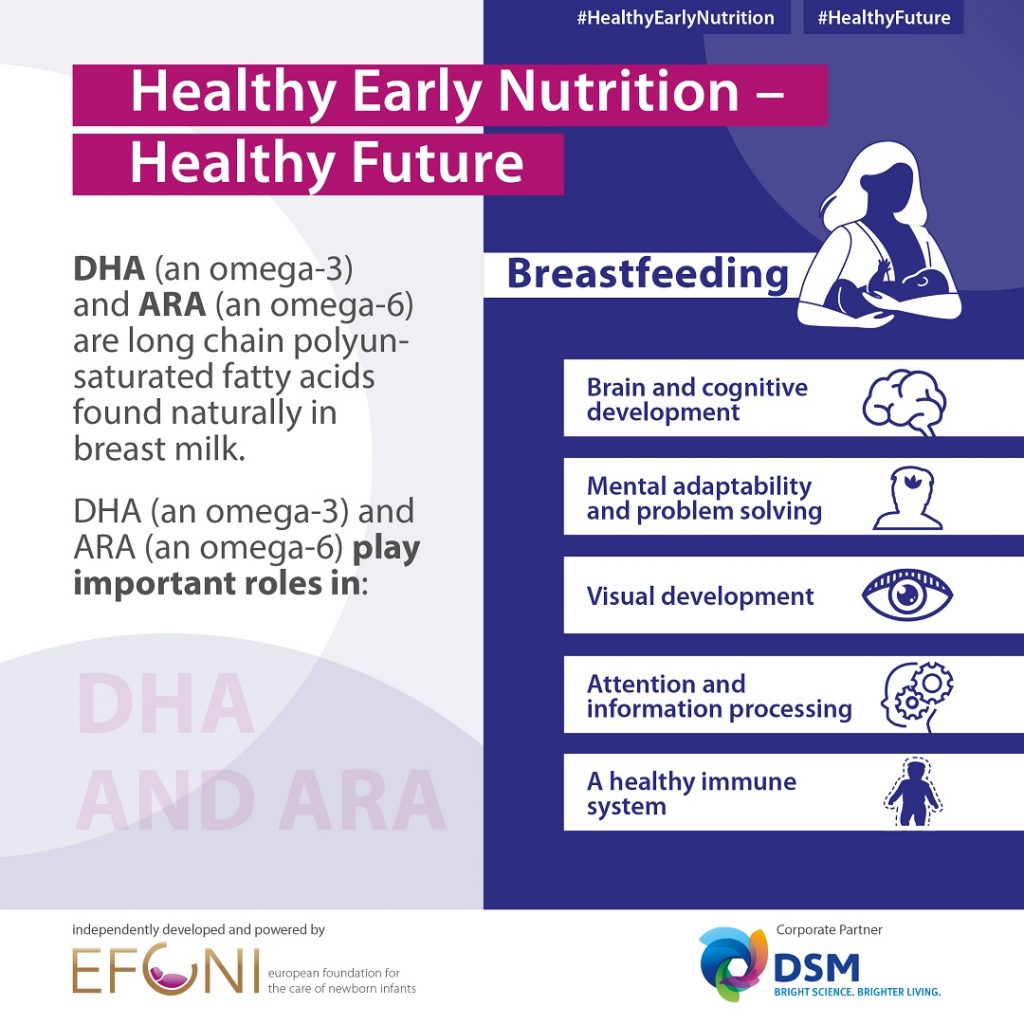 #HealthyEarlyNutrition #HealthyFuture

Healthy Early Nutrition – Healthy Future

DHA (an omega-3) and ARA (an omega-6) are long chain polyunsaturated fatty acids found naturally in breast milk.

DHA (an omega-3) and ARA (an omega-6) play important roles in:

DHA AND ARA

Breastfeeding

Brain and cognitive development

Mental adaptability and problem solving

Visual development

Attention and information processing

A healthy immune system

independently developed and powered by

EFCNI european foundation for the care of newborn infants

Corporate Partner

DSM
BRIGHT SCIENCE. BRIGHTER LIVING.